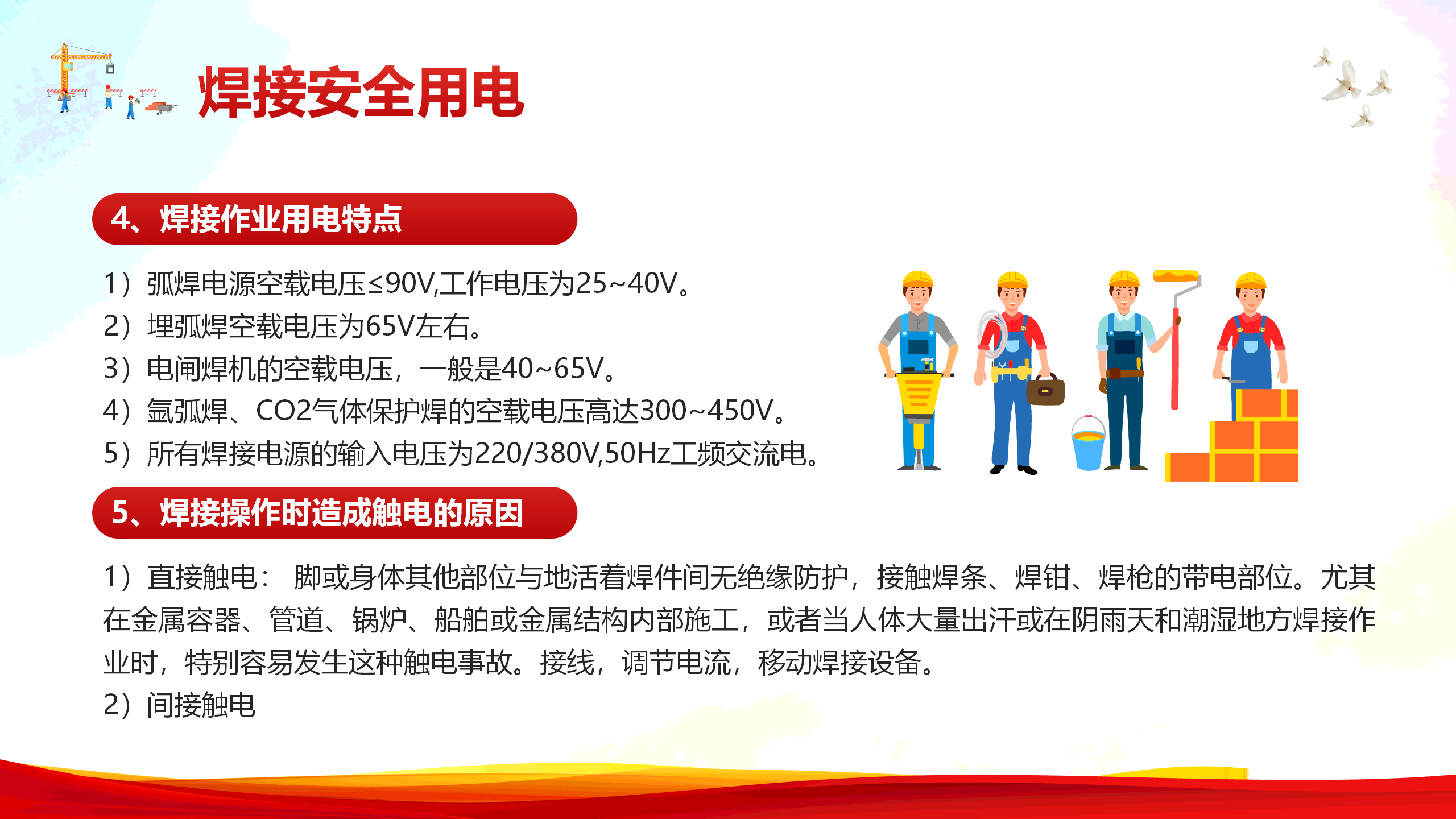 焊接安全用电

4、焊接作业用电特点

1）弧焊电源空载电压≤90V,工作电压为25~40V。
2）埋弧焊空载电压为65V左右。
3）电闸焊机的空载电压，一般是40~65V。
4）氩弧焊、CO2气体保护焊的空载电压高达300~450V。
5）所有焊接电源的输入电压为220/380V,50Hz工频交流电。

5、焊接操作时造成触电的原因

1）直接触电： 脚或身体其他部位与地活着焊件间无绝缘防护，接触焊条、焊钳、焊枪的带电部位。尤其在金属容器、管道、锅炉、船舶或金属结构内部施工，或者当人体大量出汗或在阴雨天和潮湿地方焊接作业时，特别容易发生这种触电事故。接线，调节电流，移动焊接设备。
2）间接触电